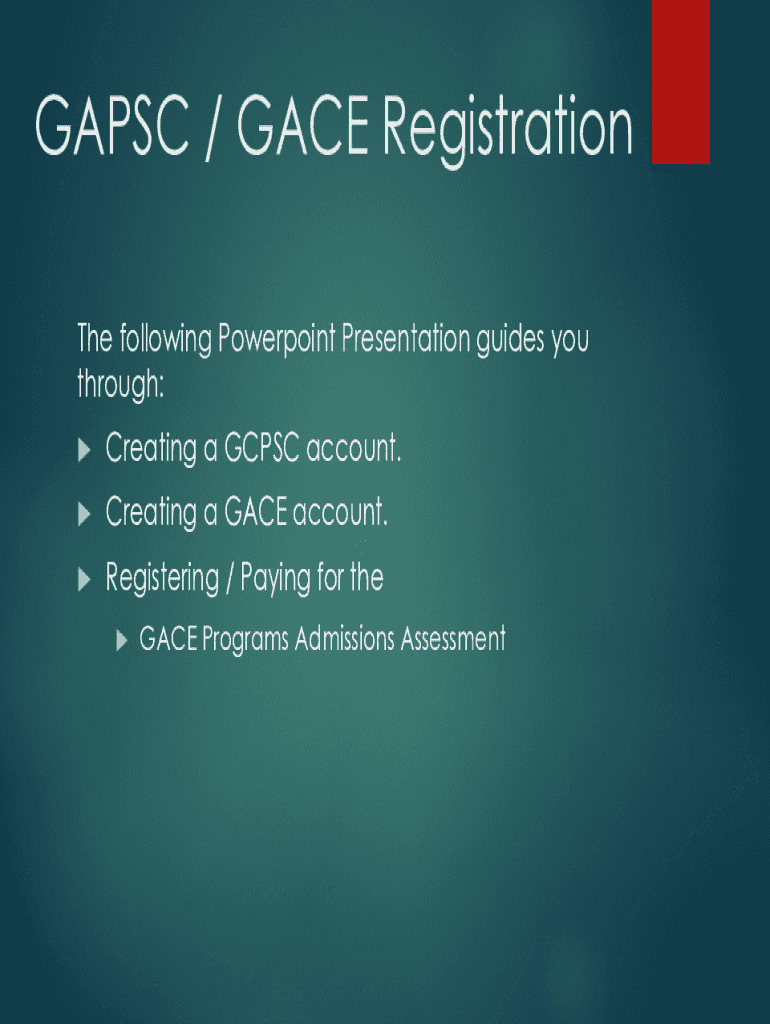 GAPSC / GACE Registration

The following Powerpoint Presentation guides you through:

Creating a GCPSC account.

Creating a GACE account.

Registering / Paying for the

GACE Programs Admissions Assessment